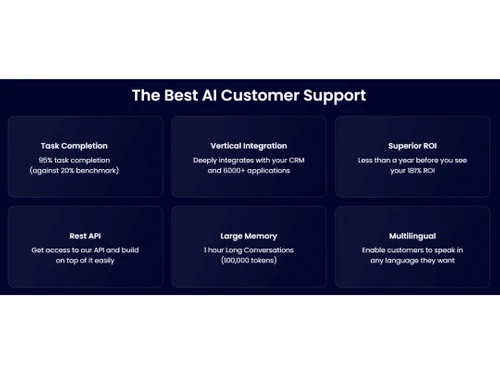 The Best AI Customer Support

Task Completion
95% task completion (against 20% benchmark)

Vertical Integration
Deeply integrates with your CRM and 6000+ applications

Superior ROI
Less than a year before you see your 181% ROI

Rest API
Get access to our API and build on top of it easily

Large Memory
1 hour Long Conversations (100,000 tokens)

Multilingual
Enable customers to speak in any language they want